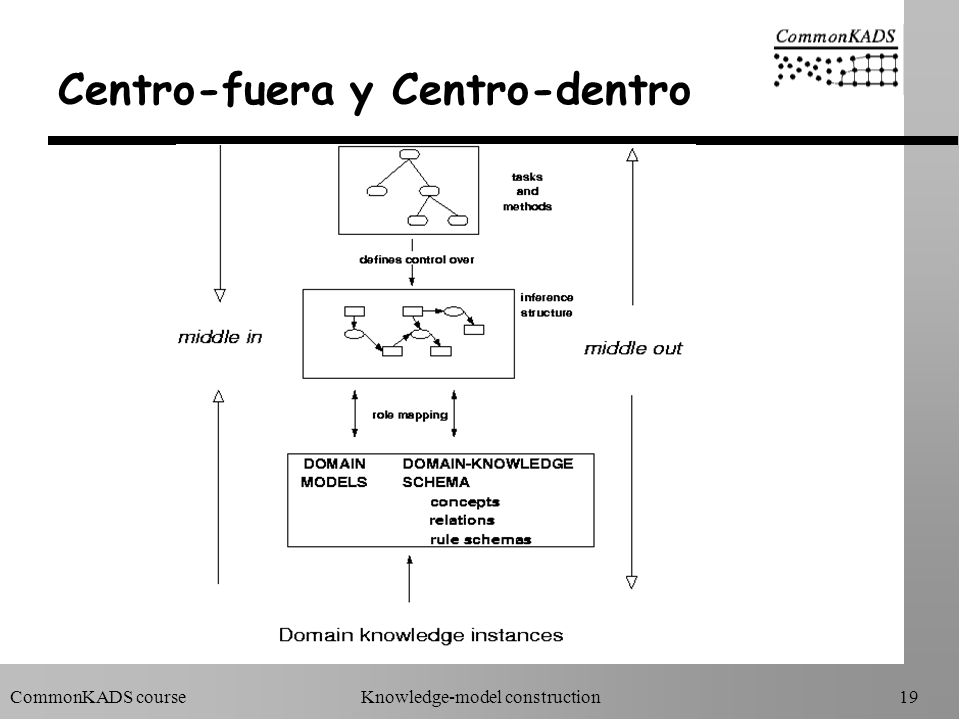 CommonKADS

Centro-fuera y Centro-dentro

tasks and methods

defines control over

inference structure

middle in

middle out

role mapping

DOMAIN MODELS

DOMAIN-KNOWLEDGE SCHEMA
concepts
relations
rule schemas

Domain knowledge instances

CommonKADS course

Knowledge-model construction

19